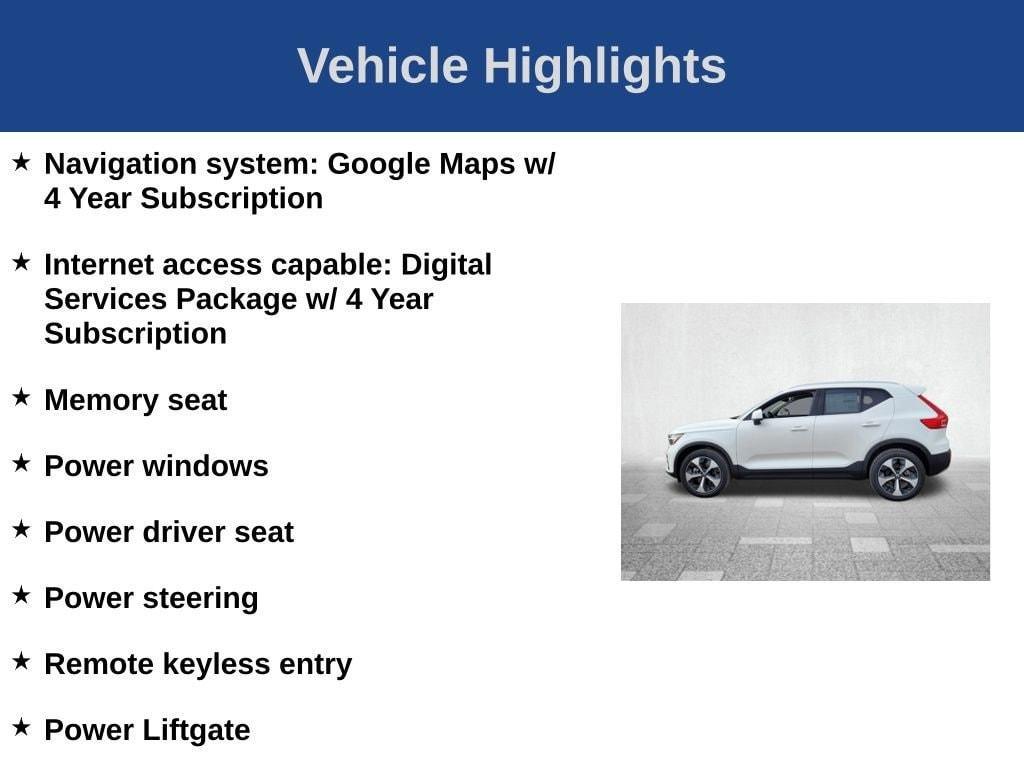 Vehicle Highlights

★ Navigation system: Google Maps w/ 4 Year Subscription

★ Internet access capable: Digital Services Package w/ 4 Year Subscription

★ Memory seat

★ Power windows

★ Power driver seat

★ Power steering

★ Remote keyless entry

★ Power Liftgate